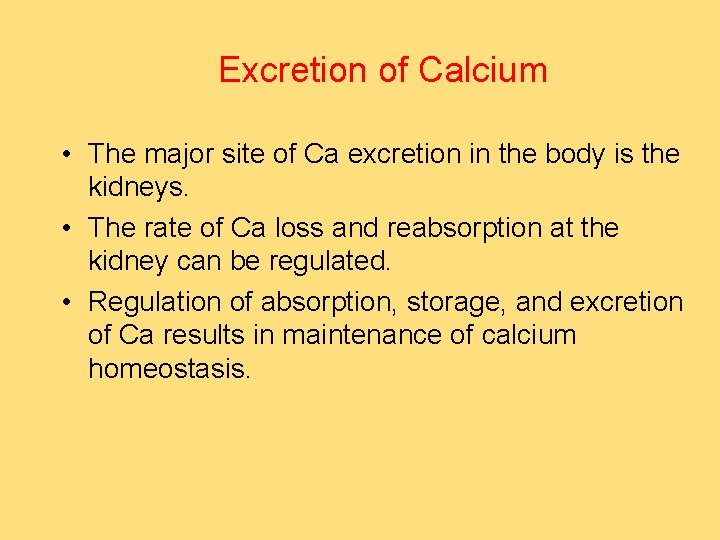 Excretion of Calcium

• The major site of Ca excretion in the body is the kidneys.
• The rate of Ca loss and reabsorption at the kidney can be regulated.
• Regulation of absorption, storage, and excretion of Ca results in maintenance of calcium homeostasis.